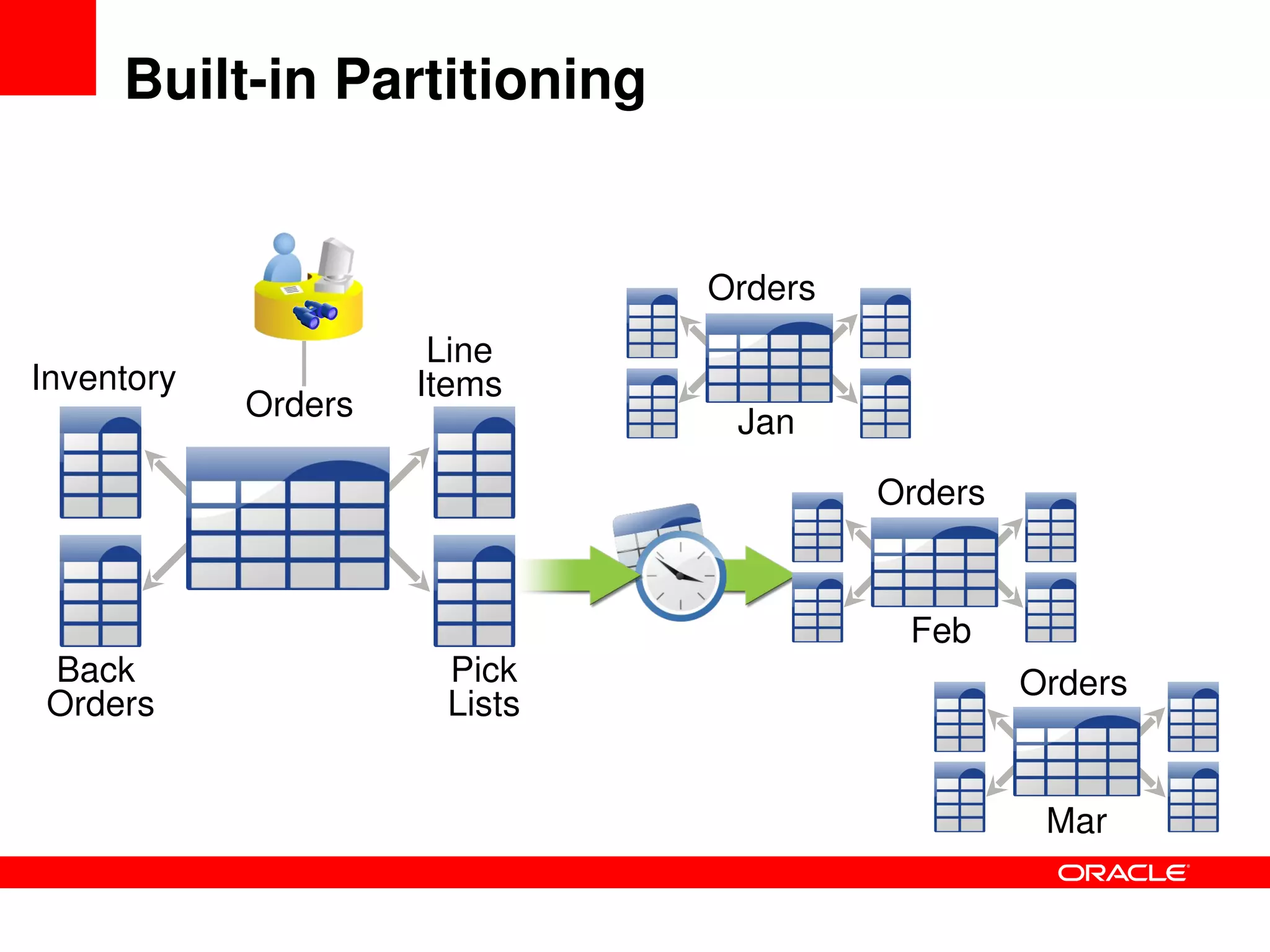 Built-in Partitioning

Inventory

Orders

Line Items

Back Orders

Pick Lists

Orders

Jan

Orders

Feb

Orders

Mar

ORACLE